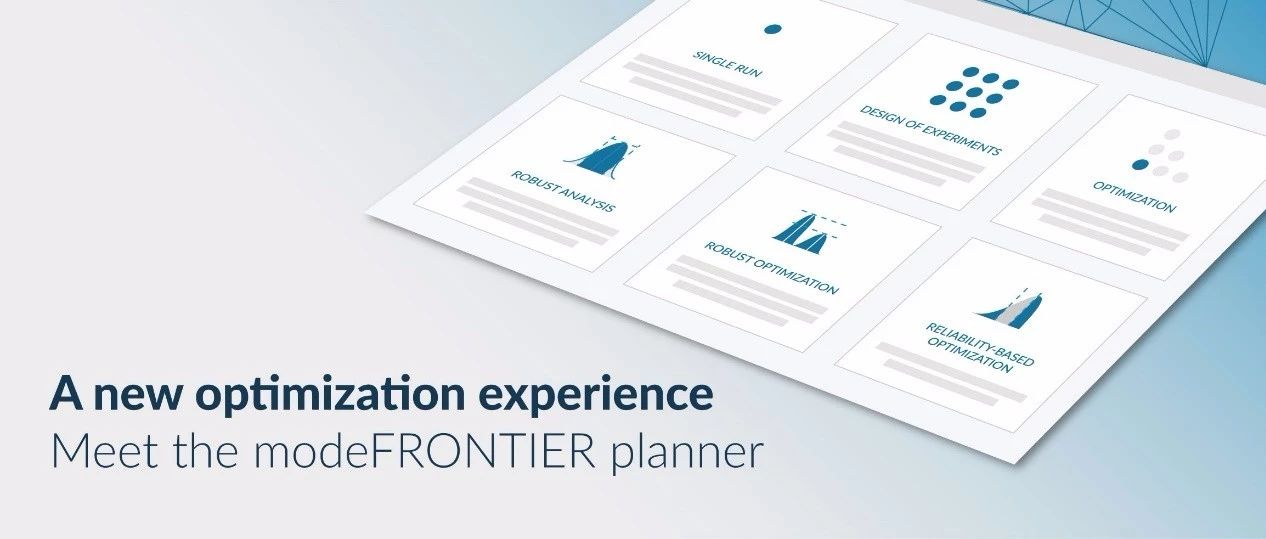 SINGLE RUN

DESIGN OF EXPERIMENTS

ROBUST ANALYSIS

OPTIMIZATION

ROBUST OPTIMIZATION

RELIABILITY-BASED OPTIMIZATION

A new optimization experience
Meet the modeFRONTIER planner